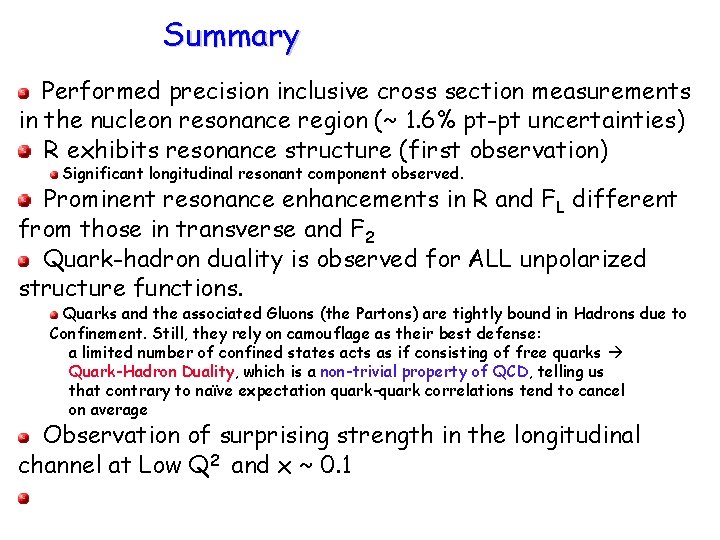 Summary

Performed precision inclusive cross section measurements in the nucleon resonance region (~ 1.6% pt-pt uncertainties)

R exhibits resonance structure (first observation)

Significant longitudinal resonant component observed.

Prominent resonance enhancements in R and $F_L$ different from those in transverse and $F_2$

Quark-hadron duality is observed for ALL unpolarized structure functions.

Quarks and the associated Gluons (the Partons) are tightly bound in Hadrons due to Confinement. Still, they rely on camouflage as their best defense:
a limited number of confined states acts as if consisting of free quarks → Quark-Hadron Duality, which is a non-trivial property of QCD, telling us that contrary to naïve expectation quark-quark correlations tend to cancel on average

Observation of surprising strength in the longitudinal channel at Low $Q^2$ and x ~ 0.1